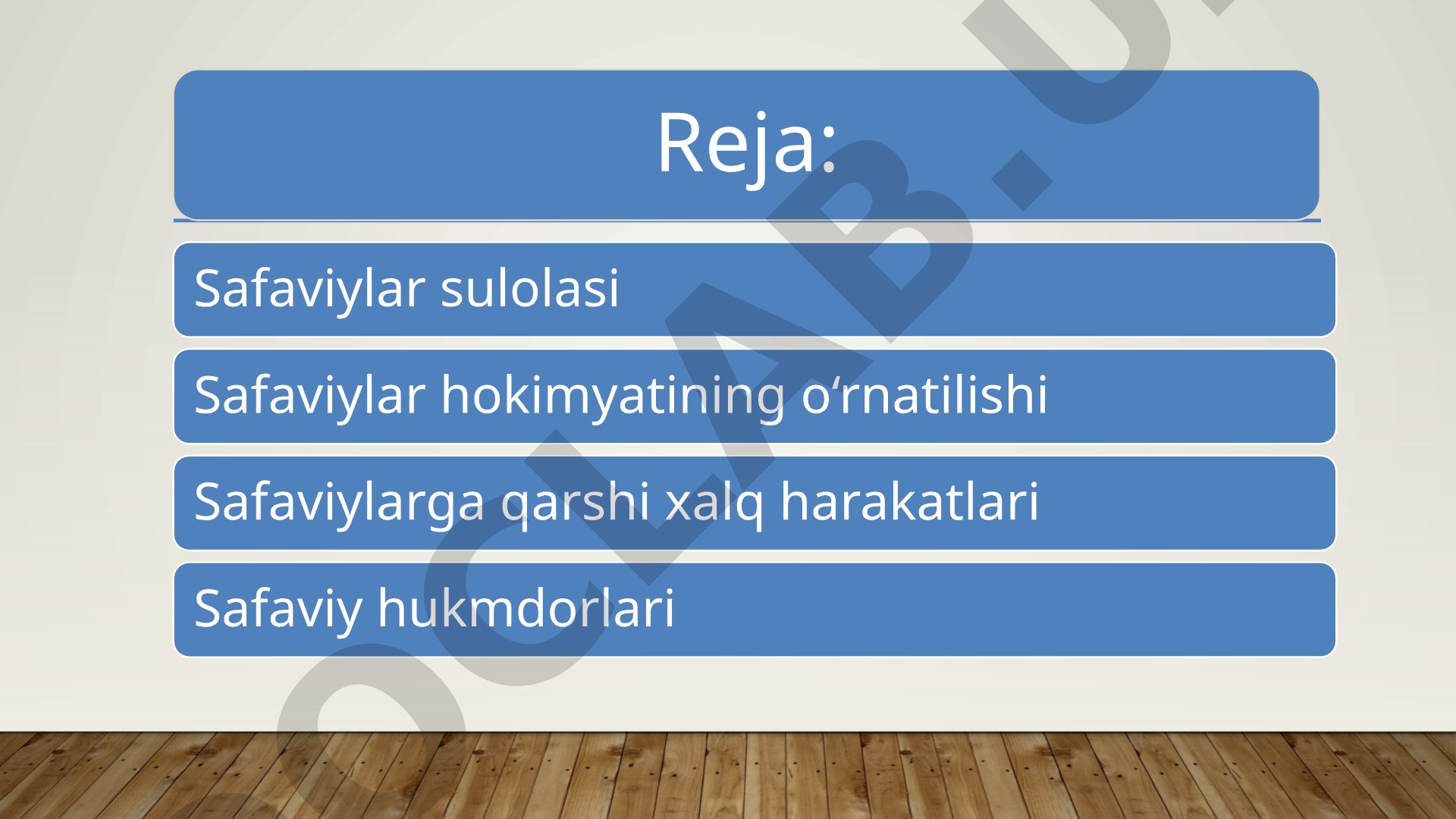 Reja:

Safaviylar sulolasi

Safaviylar hokimyatining o‘rnatilishi

Safaviylarga qarshi xalq harakatlari

Safaviy hukmdorlari

OCLAB.U